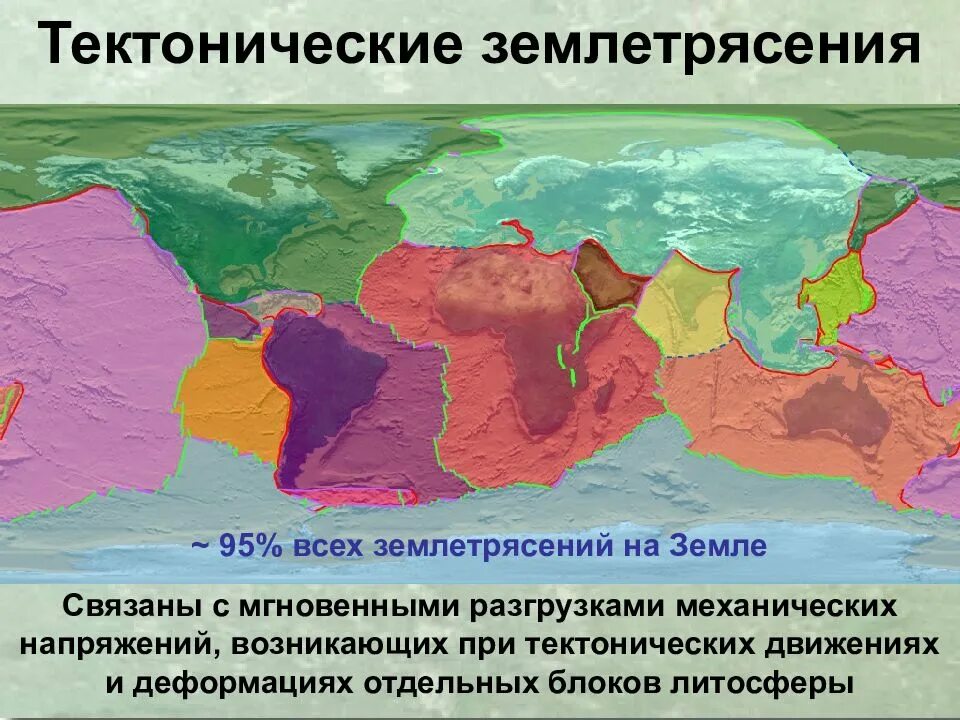 Тектонические землетрясения

~ 95% всех землетрясений на Земле

Связаны с мгновенными разгрузками механических напряжений, возникающих при тектонических движениях и деформациях отдельных блоков литосферы